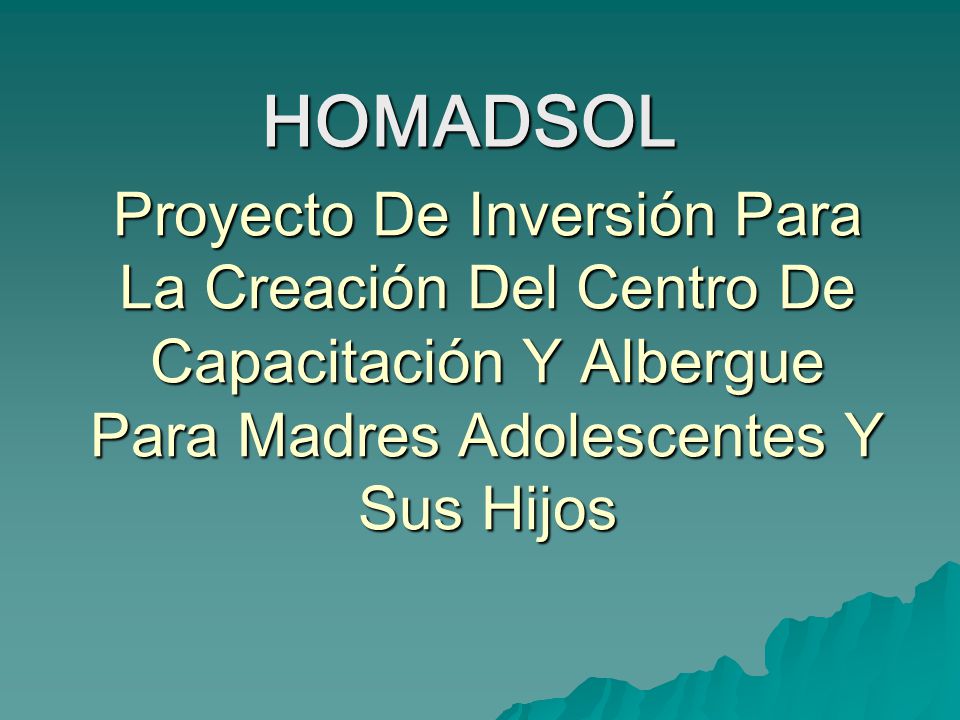 HOMADSOL

Proyecto De Inversión Para La Creación Del Centro De Capacitación Y Albergue Para Madres Adolescentes Y Sus Hijos